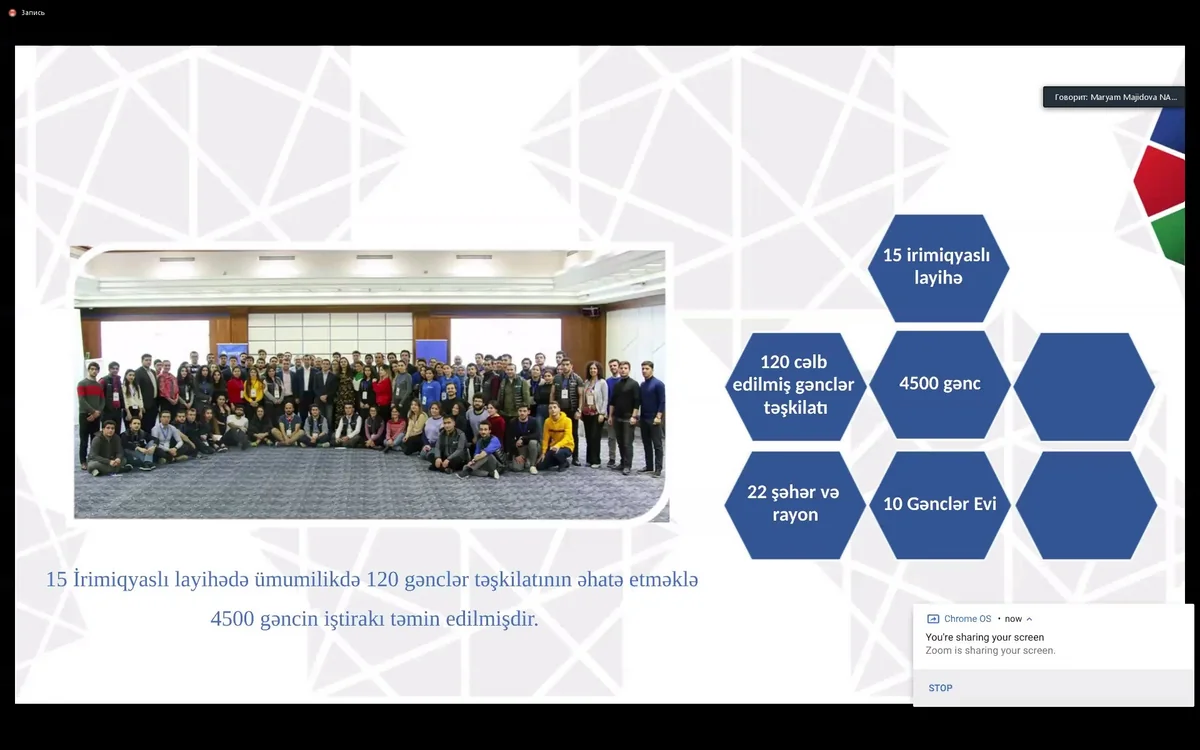 Запись

Говорит: Maryam Majidova NA...

15 irimiqyaslı layihə

120 cəlb edilmiş gənclər təşkilatı

4500 gənc

22 şəhər və rayon

10 Gənclər Evi

15 İrimiqyaslı layihədə ümumilikdə 120 gənclər təşkilatının əhatə etməklə 4500 gəncin iştirakı təmin edilmişdir.

Chrome OS • now

You're sharing your screen

Zoom is sharing your screen.

STOP